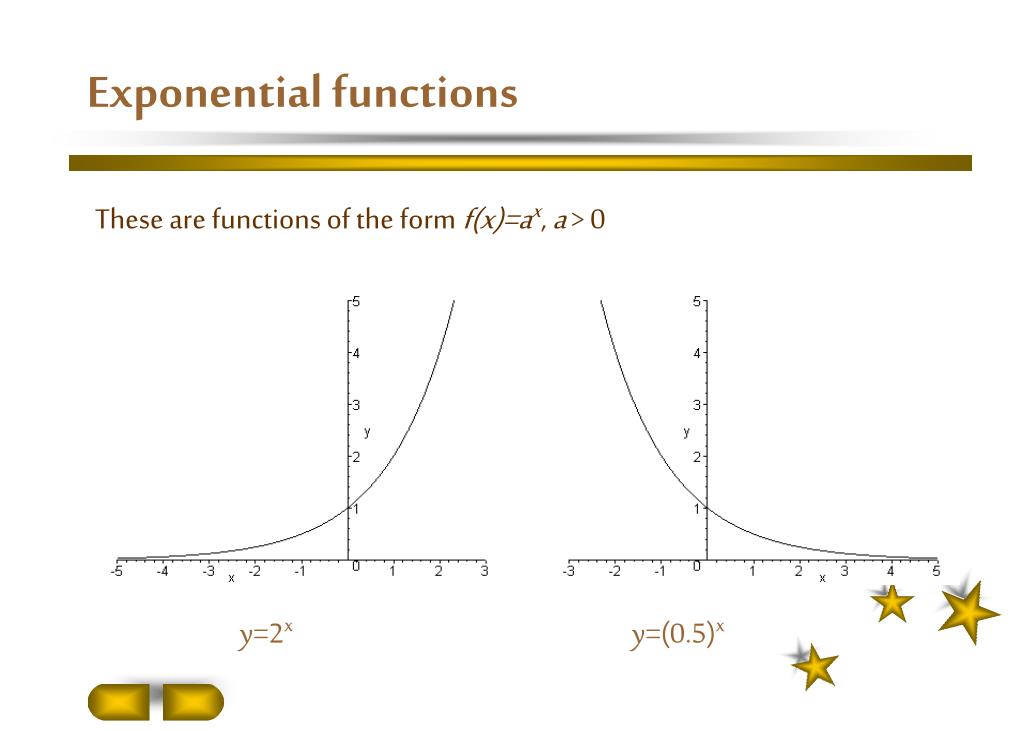 Exponential functions

These are functions of the form $f(x)=a^x$, $a > 0$

5
4
3
y
2
1
-5 -4 -3 x -2 -1 0 1 2 3

5
4
3
y
2
1
-3 -2 -1 0 1 2 x 3 4 5

$y=2^x$

$y=(0.5)^x$